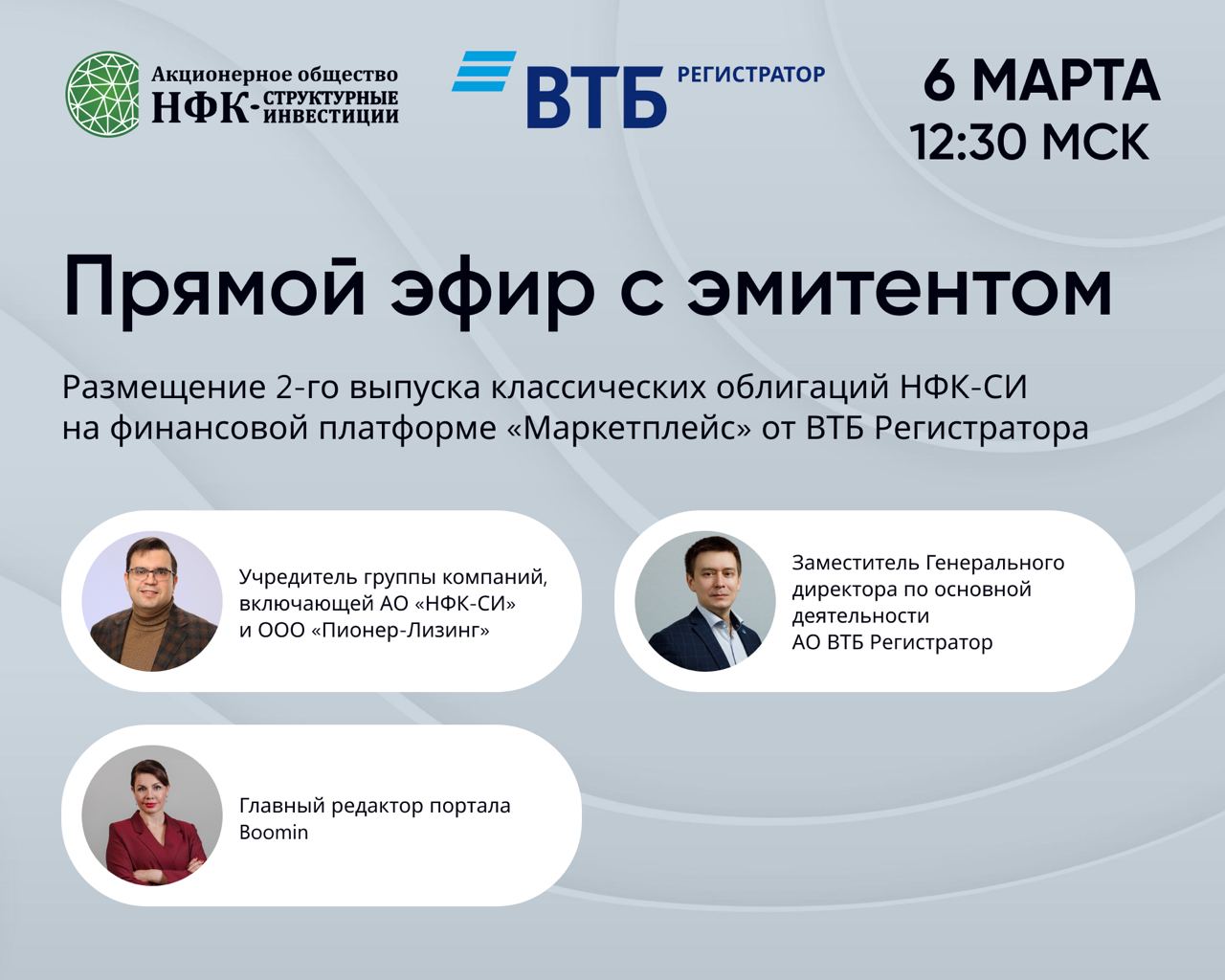 Акционерное общество
НФК-СТРУКТУРНЫЕ ИНВЕСТИЦИИ

ВТБ РЕГИСТРАТОР

6 МАРТА
12:30 МСК

Прямой эфир с эмитентом

Размещение 2-го выпуска классических облигаций НФК-СИ на финансовой платформе «Маркетплейс» от ВТБ Регистратора

Учредитель группы компаний, включающей АО «НФК-СИ» и ООО «Пионер-Лизинг»

Заместитель Генерального директора по основной деятельности АО ВТБ Регистратор

Главный редактор портала Boomin